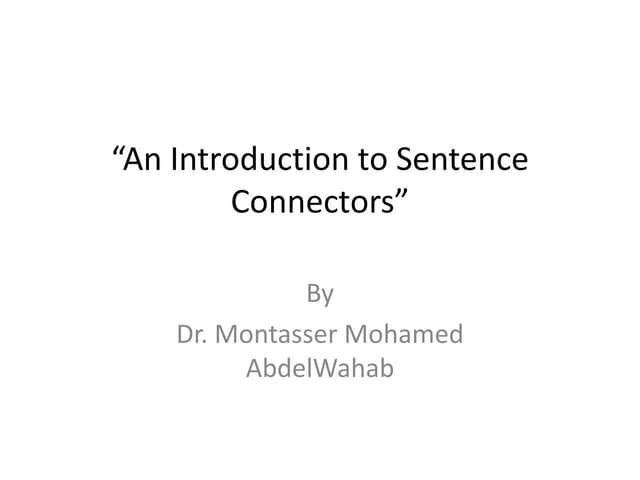 “An Introduction to Sentence Connectors”

By
Dr. Montasser Mohamed AbdelWahab